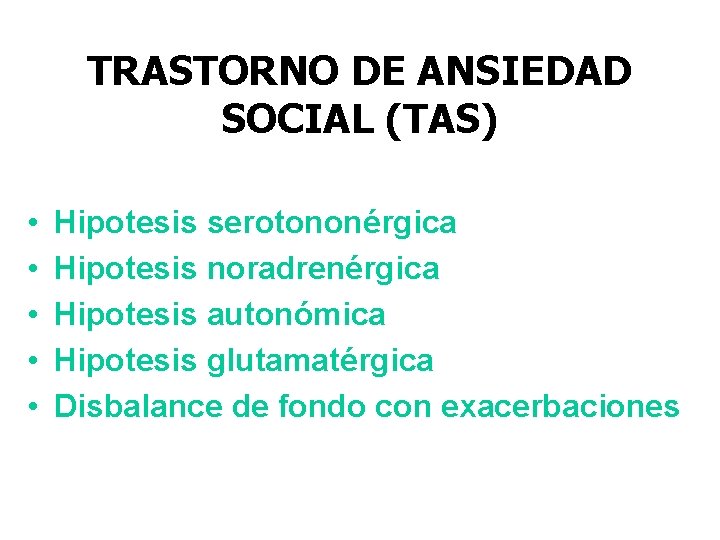 TRASTORNO DE ANSIEDAD SOCIAL (TAS)

• Hipotesis serotononérgica
• Hipotesis noradrenérgica
• Hipotesis autonómica
• Hipotesis glutamatérgica
• Disbalance de fondo con exacerbaciones